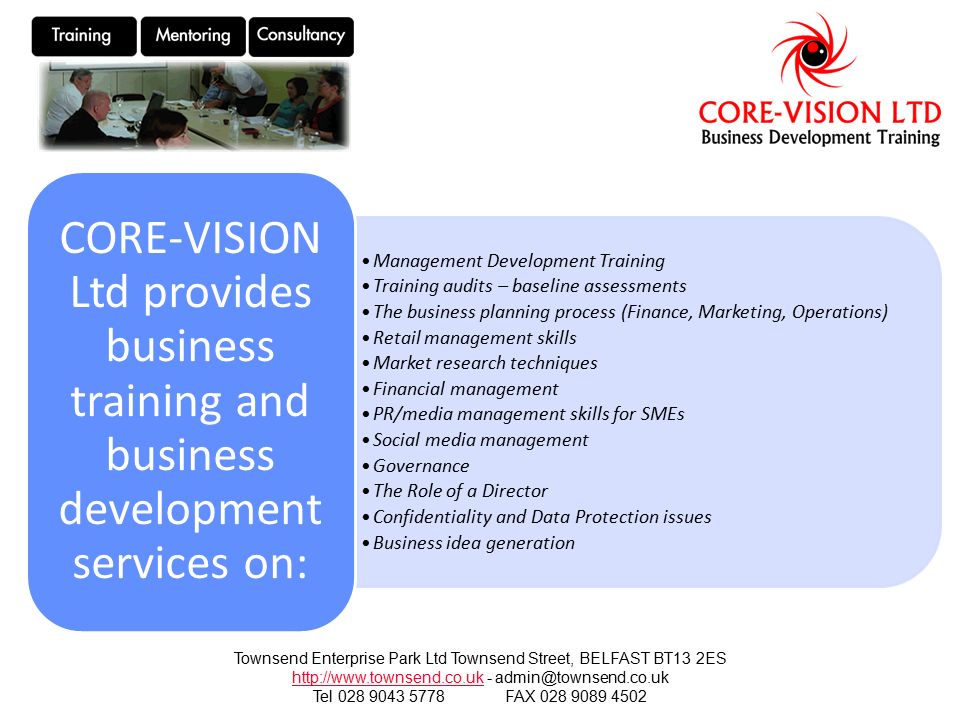 Training Mentoring Consultancy

CORE-VISION LTD
Business Development Training

CORE-VISION Ltd provides business training and business development services on:

• Management Development Training
• Training audits – baseline assessments
• The business planning process (Finance, Marketing, Operations)
• Retail management skills
• Market research techniques
• Financial management
• PR/media management skills for SMEs
• Social media management
• Governance
• The Role of a Director
• Confidentiality and Data Protection issues
• Business idea generation

Townsend Enterprise Park Ltd Townsend Street, BELFAST BT13 2ES
http://www.townsend.co.uk - admin@townsend.co.uk
Tel 028 9043 5778 FAX 028 9089 4502